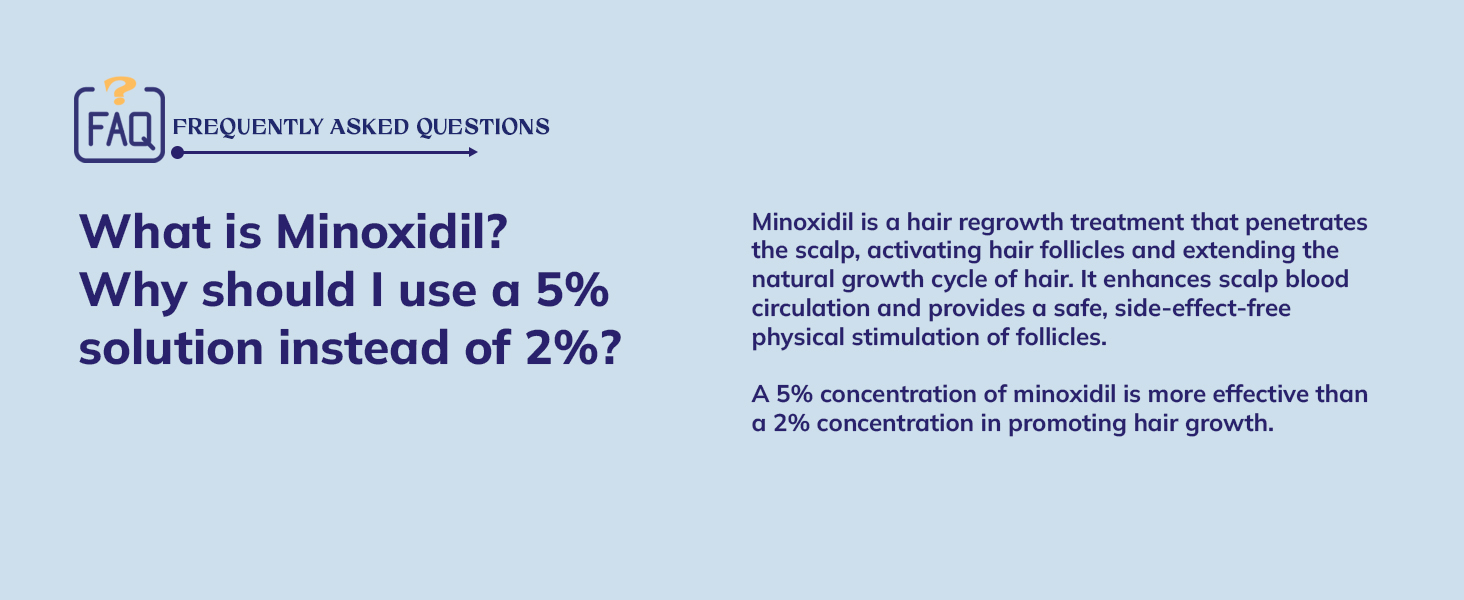 ?
FAQ
FREQUENTLY ASKED QUESTIONS

What is Minoxidil? Why should I use a 5% solution instead of 2%?

Minoxidil is a hair regrowth treatment that penetrates the scalp, activating hair follicles and extending the natural growth cycle of hair. It enhances scalp blood circulation and provides a safe, side-effect-free physical stimulation of follicles.

A 5% concentration of minoxidil is more effective than a 2% concentration in promoting hair growth.